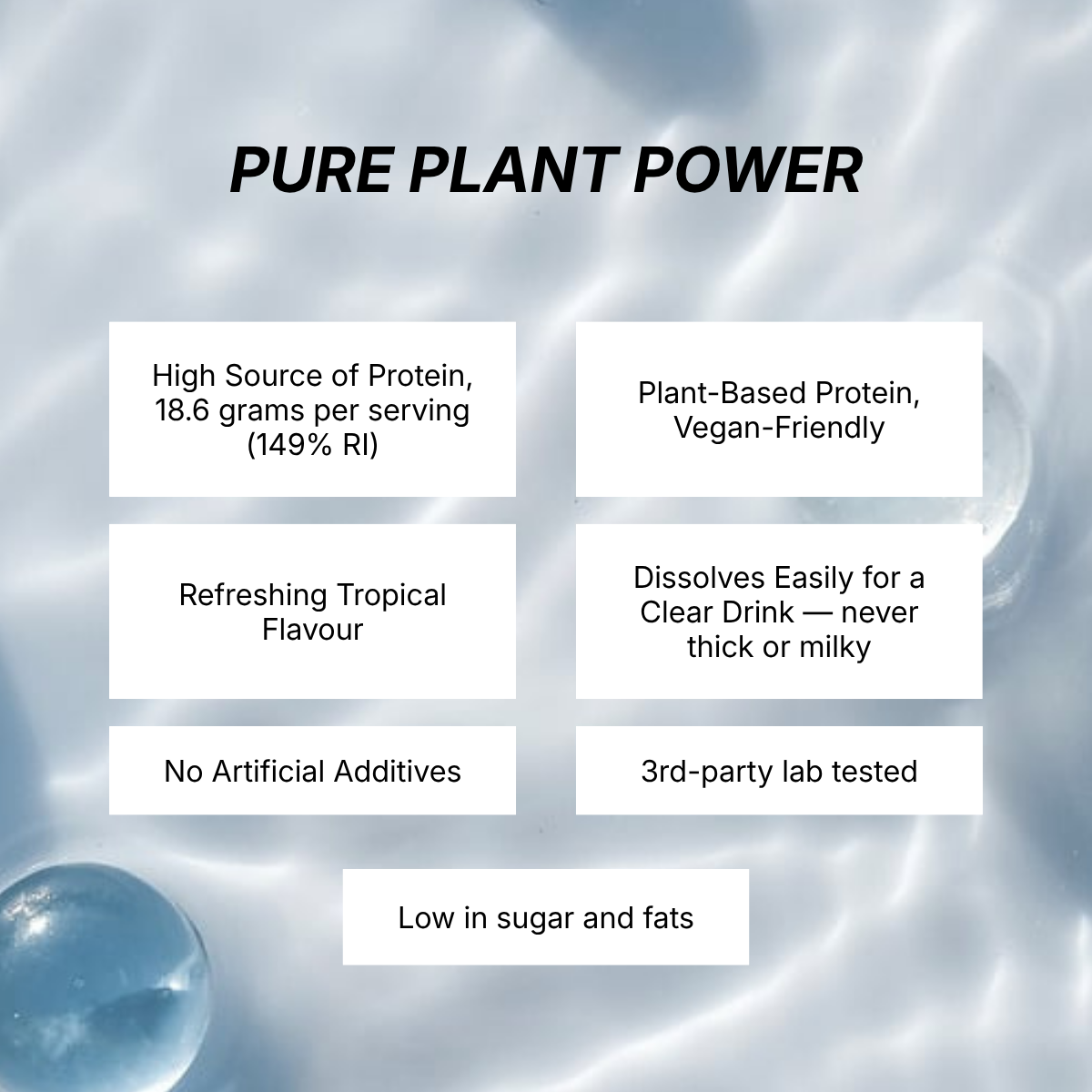 PURE PLANT POWER

High Source of Protein, 18.6 grams per serving (149% RI)

Plant-Based Protein, Vegan-Friendly

Refreshing Tropical Flavour

Dissolves Easily for a Clear Drink — never thick or milky

No Artificial Additives

3rd-party lab tested

Low in sugar and fats